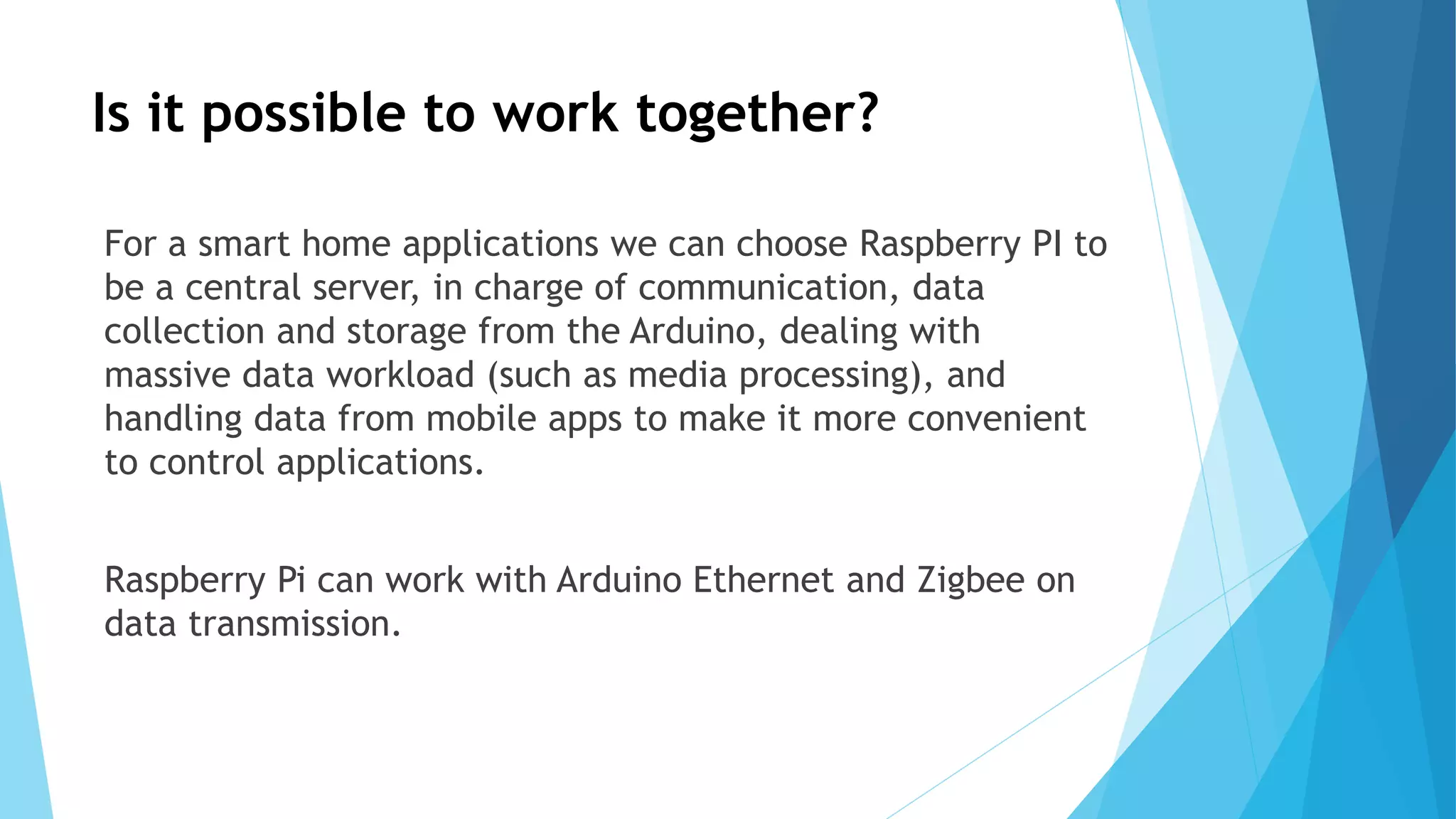 Is it possible to work together?

For a smart home applications we can choose Raspberry PI to be a central server, in charge of communication, data collection and storage from the Arduino, dealing with massive data workload (such as media processing), and handling data from mobile apps to make it more convenient to control applications.

Raspberry Pi can work with Arduino Ethernet and Zigbee on data transmission.